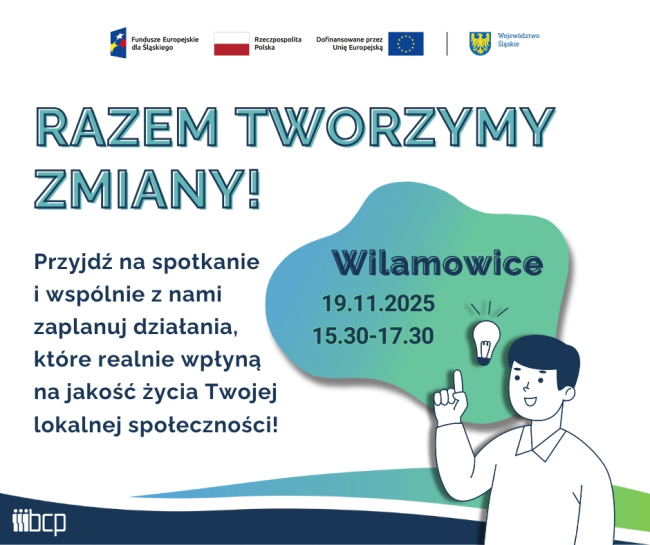 Fundusze Europejskie dla Śląskiego

Rzeczpospolita Polska

Dofinansowane przez Unię Europejską

Województwo Śląskie

RAZEM TWORZYMY ZMIANY!

Przyjdź na spotkanie i wspólnie z nami zaplanuj działania, które realnie wpłyną na jakość życia Twojej lokalnej społeczności!

Wilamowice

19.11.2025
15.30-17.30

bcp